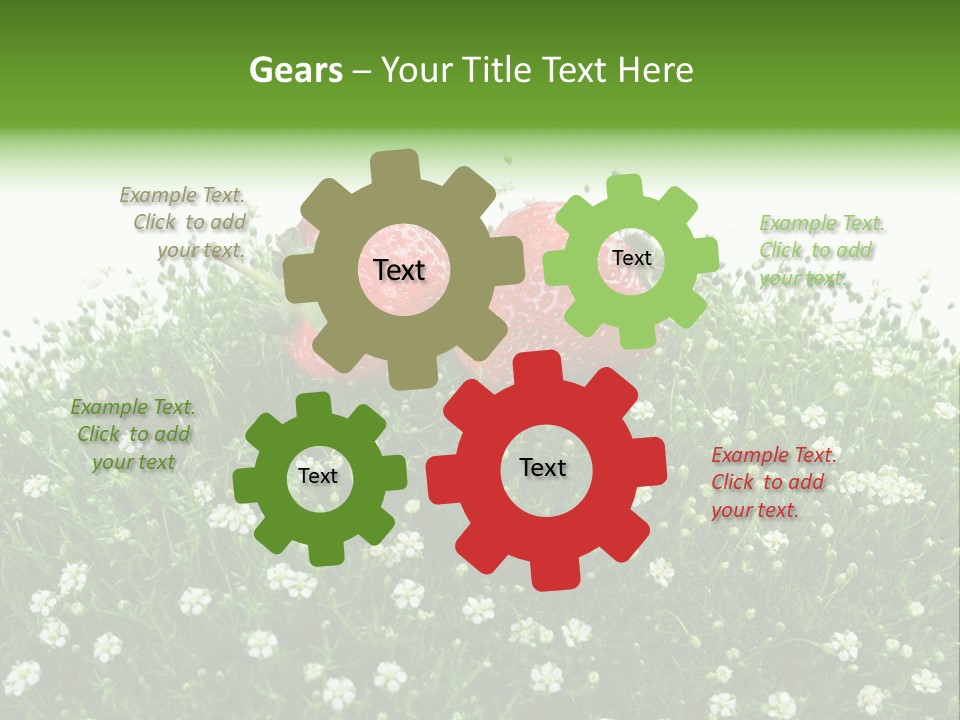 Gears – Your Title Text Here

Example Text. Click to add your text.

Text

Text

Example Text. Click to add your text.

Example Text. Click to add your text

Text

Text

Example Text. Click to add your text.